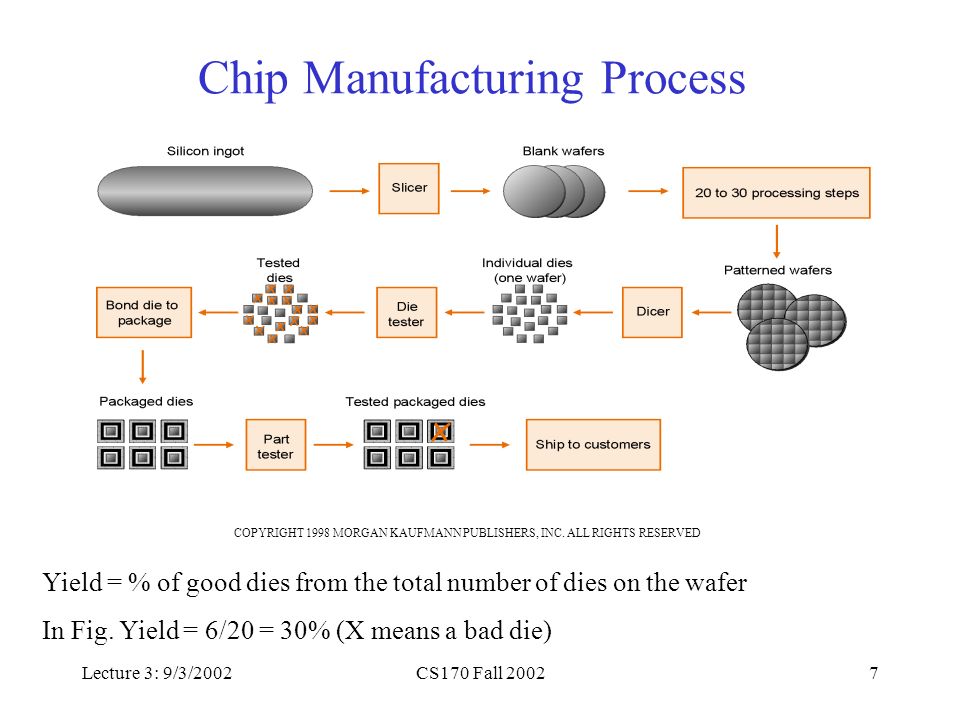 Chip Manufacturing Process

Silicon ingot

Slicer

Blank wafers

20 to 30 processing steps

Patterned wafers

Dicer

Individual dies (one wafer)

Die tester

Tested dies

Bond die to package

Packaged dies

Part tester

Tested packaged dies

Ship to customers

COPYRIGHT 1998 MORGAN KAUFMANN PUBLISHERS, INC. ALL RIGHTS RESERVED

Yield = % of good dies from the total number of dies on the wafer

In Fig. Yield = 6/20 = 30% (X means a bad die)

Lecture 3: 9/3/2002 CS170 Fall 2002 7